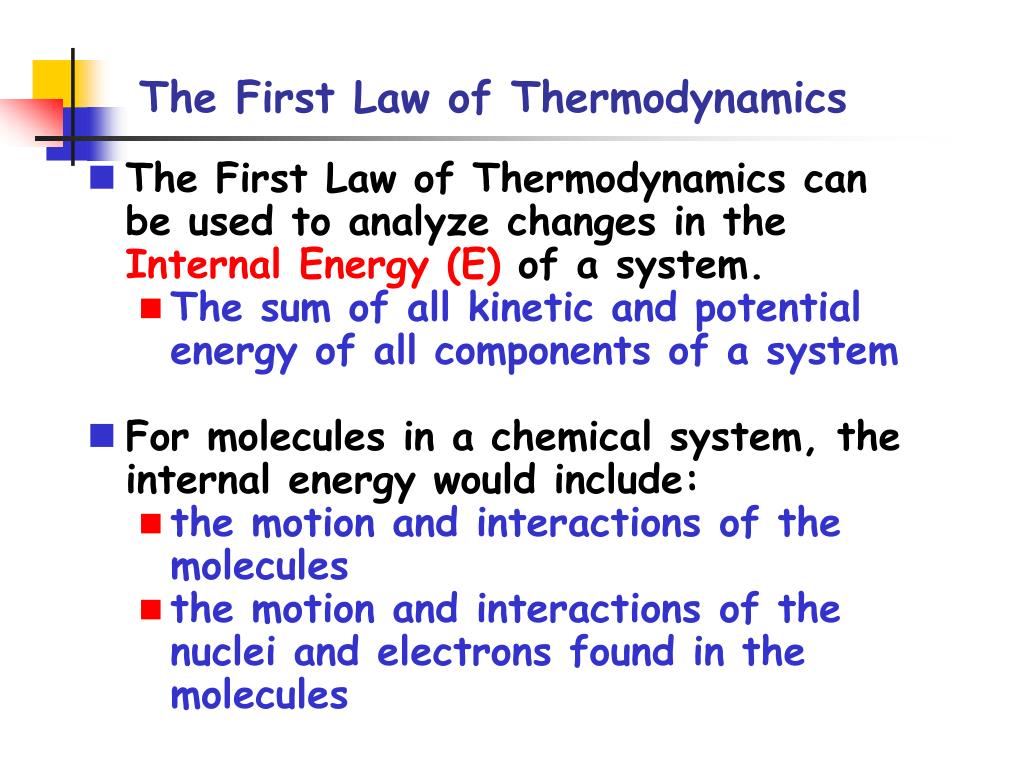 The First Law of Thermodynamics

The First Law of Thermodynamics can be used to analyze changes in the Internal Energy (E) of a system.

The sum of all kinetic and potential energy of all components of a system

For molecules in a chemical system, the internal energy would include:

the motion and interactions of the molecules

the motion and interactions of the nuclei and electrons found in the molecules